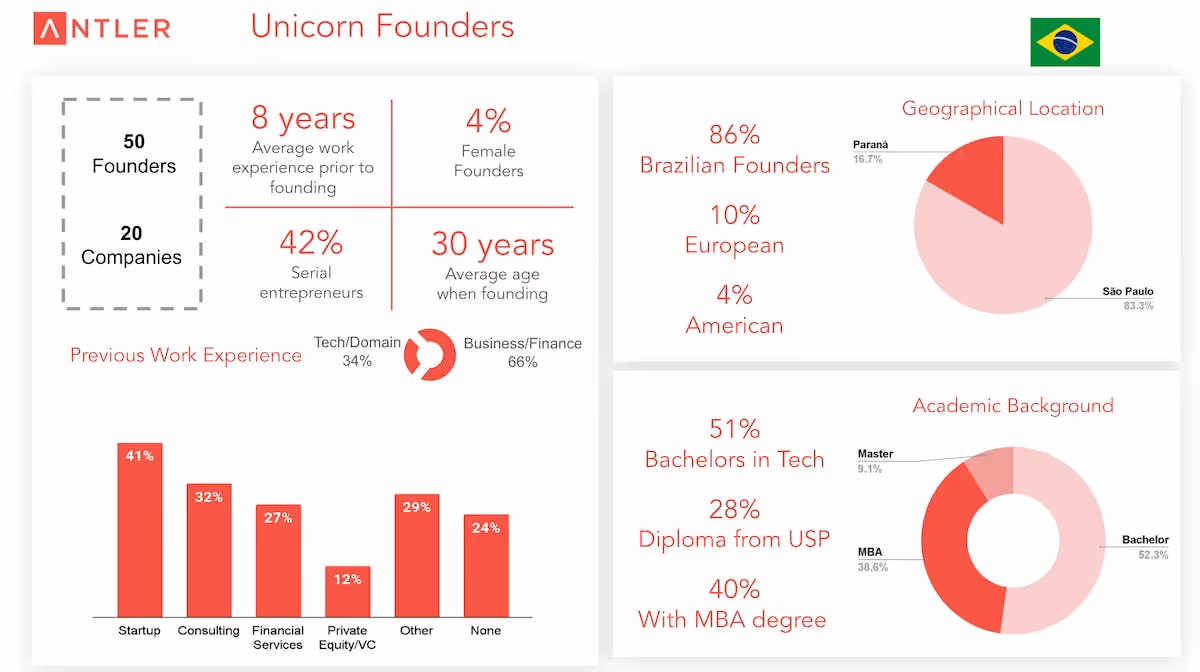 ANTLER

Unicorn Founders

50
Founders

20
Companies

8 years
Average work experience prior to founding

4%
Female Founders

42%
Serial entrepreneurs

30 years
Average age when founding

Previous Work Experience

Tech/Domain
34%

Business/Finance
66%

41%
32%
27%
12%
29%
24%

Startup
Consulting
Financial Services
Private Equity/VC
Other
None

86%
Brazilian Founders

10%
European

4%
American

Geographical Location

Paraná
16.7%

São Paulo
83.3%

51%
Bachelors in Tech

28%
Diploma from USP

40%
With MBA degree

Academic Background

Master
9.1%

MBA
38.6%

Bachelor
52.3%